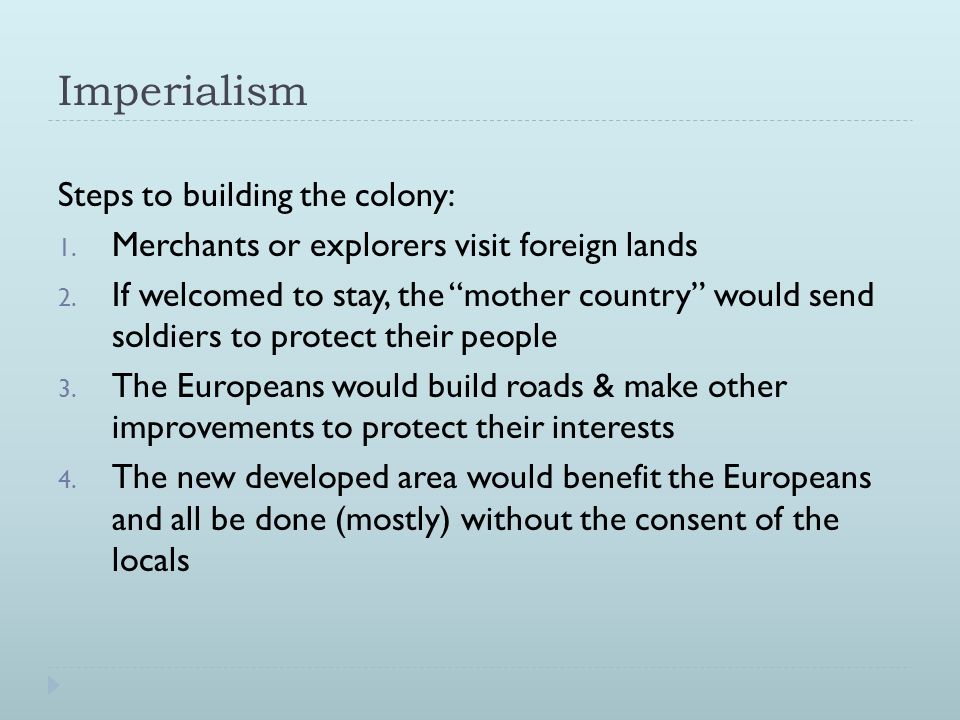 Imperialism

Steps to building the colony:

1. Merchants or explorers visit foreign lands
2. If welcomed to stay, the "mother country" would send soldiers to protect their people
3. The Europeans would build roads & make other improvements to protect their interests
4. The new developed area would benefit the Europeans and all be done (mostly) without the consent of the locals